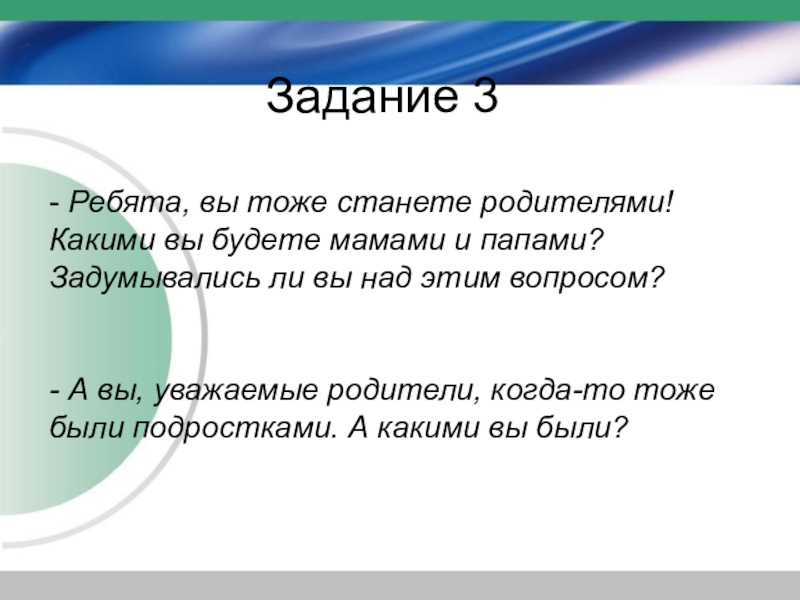 Задание 3

- Ребята, вы тоже станете родителями! Какими вы будете мамами и папами? Задумывались ли вы над этим вопросом?

- А вы, уважаемые родители, когда-то тоже были подростками. А какими вы были?